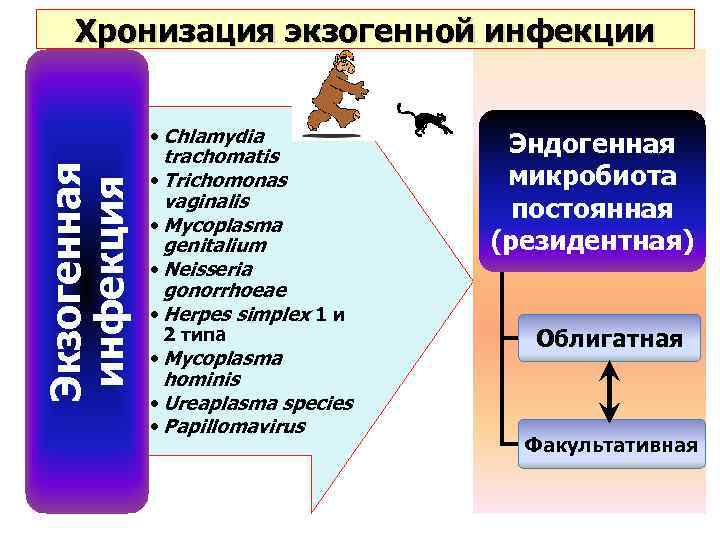 Хронизация экзогенной инфекции

Экзогенная инфекция

• Chlamydia trachomatis
• Trichomonas vaginalis
• Mycoplasma genitalium
• Neisseria gonorrhoeae
• Herpes simplex 1 и 2 типа
• Mycoplasma hominis
• Ureaplasma species
• Papillomavirus

Эндогенная микробиота постоянная (резидентная)

Облигатная

Факультативная